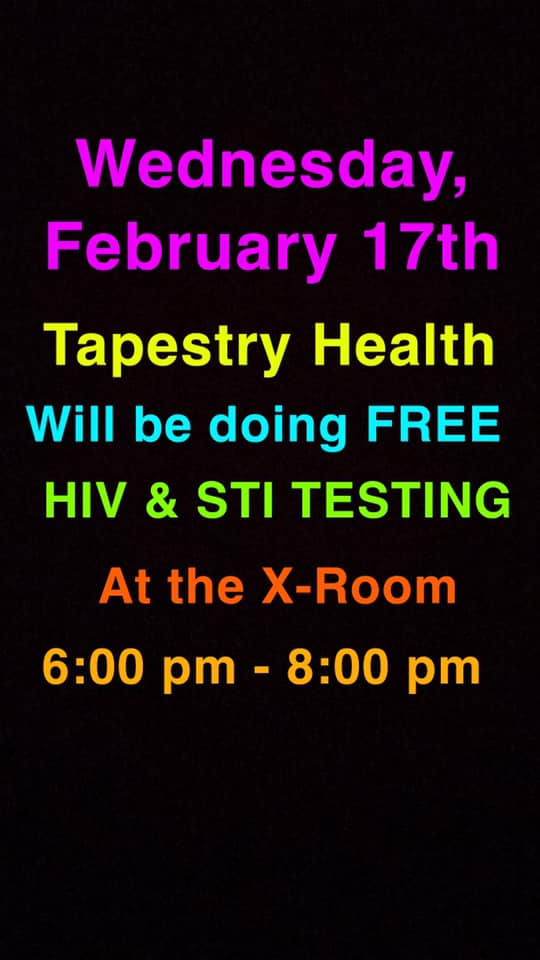 Wednesday, February 17th

Tapestry Health

Will be doing FREE

HIV & STI TESTING

At the X-Room

6:00 pm - 8:00 pm